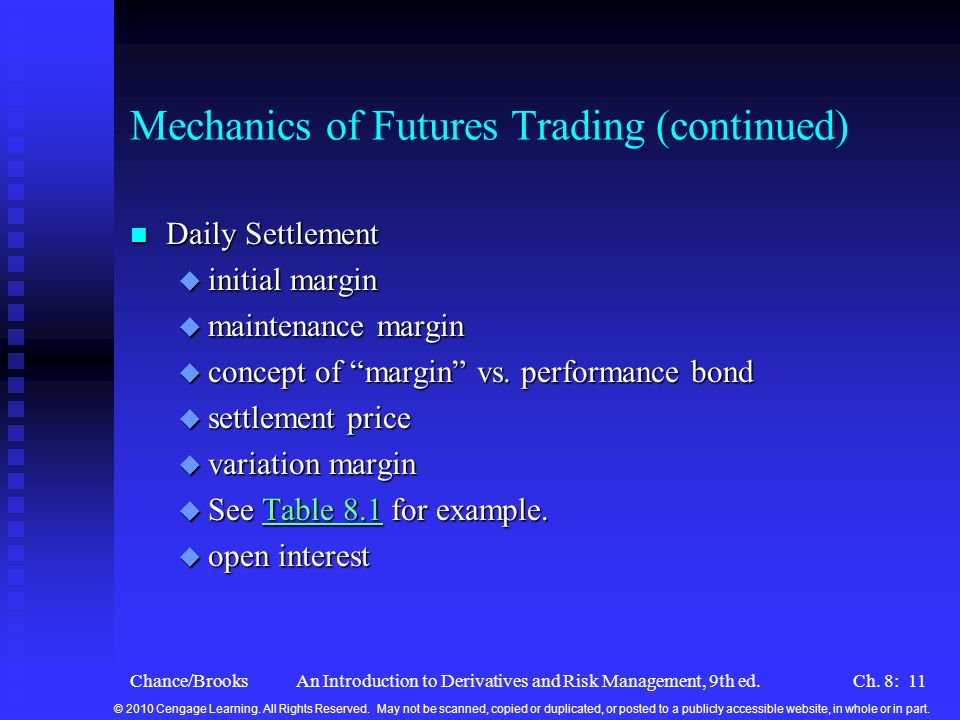 Mechanics of Futures Trading (continued)

Daily Settlement

initial margin

maintenance margin

concept of “margin” vs. performance bond

settlement price

variation margin

See Table 8.1 for example.

open interest

Chance/Brooks An Introduction to Derivatives and Risk Management, 9th ed. Ch. 8: 11

© 2010 Cengage Learning. All Rights Reserved. May not be scanned, copied or duplicated, or posted to a publicly accessible website, in whole or in part.